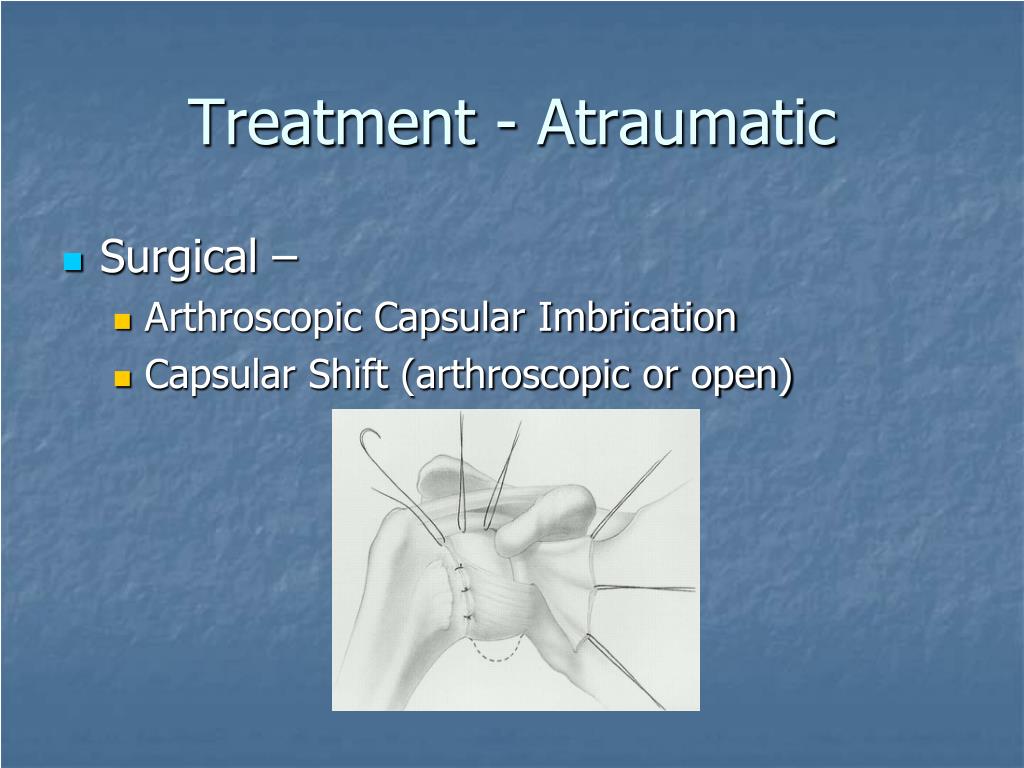 Treatment - Atraumatic

Surgical –
Arthroscopic Capsular Imbrication
Capsular Shift (arthroscopic or open)